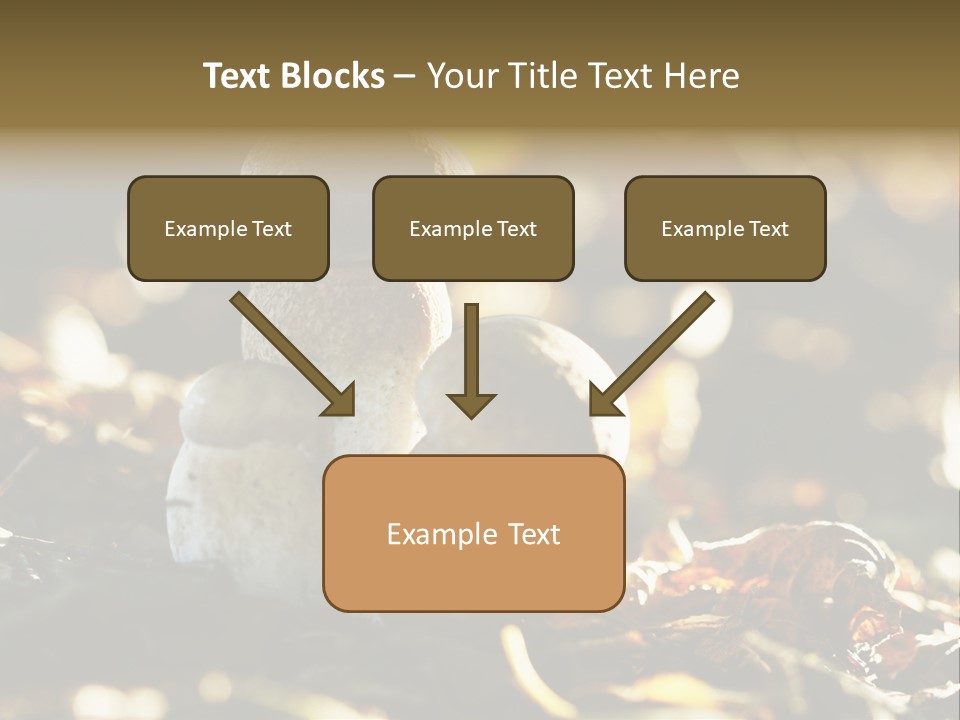 Text Blocks – Your Title Text Here

Example Text

Example Text

Example Text

Example Text